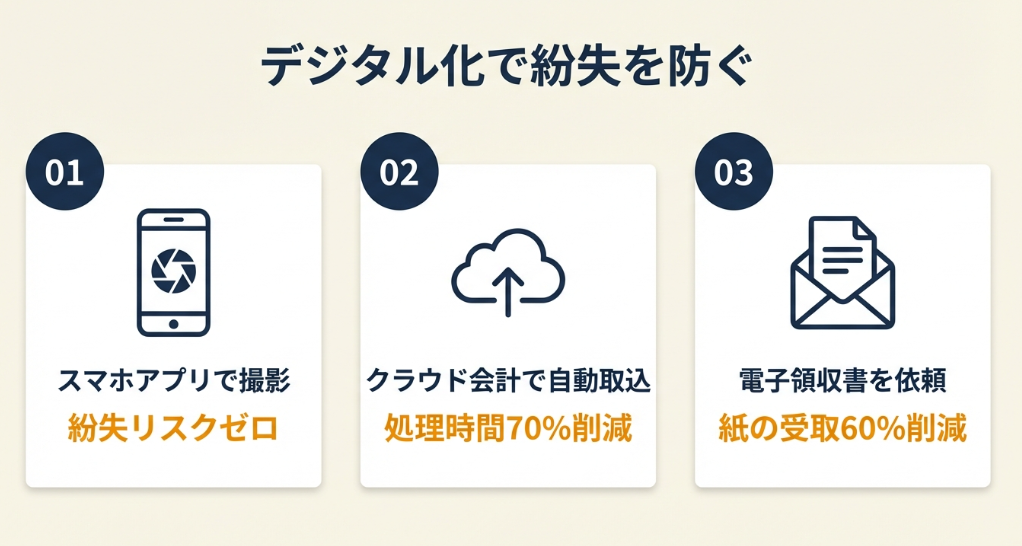 デジタル化で紛失を防ぐ

01

スマホアプリで撮影

紛失リスクゼロ

02

クラウド会計で自動取込

処理時間70%削減

03

電子領収書を依頼

紙の受取60%削減